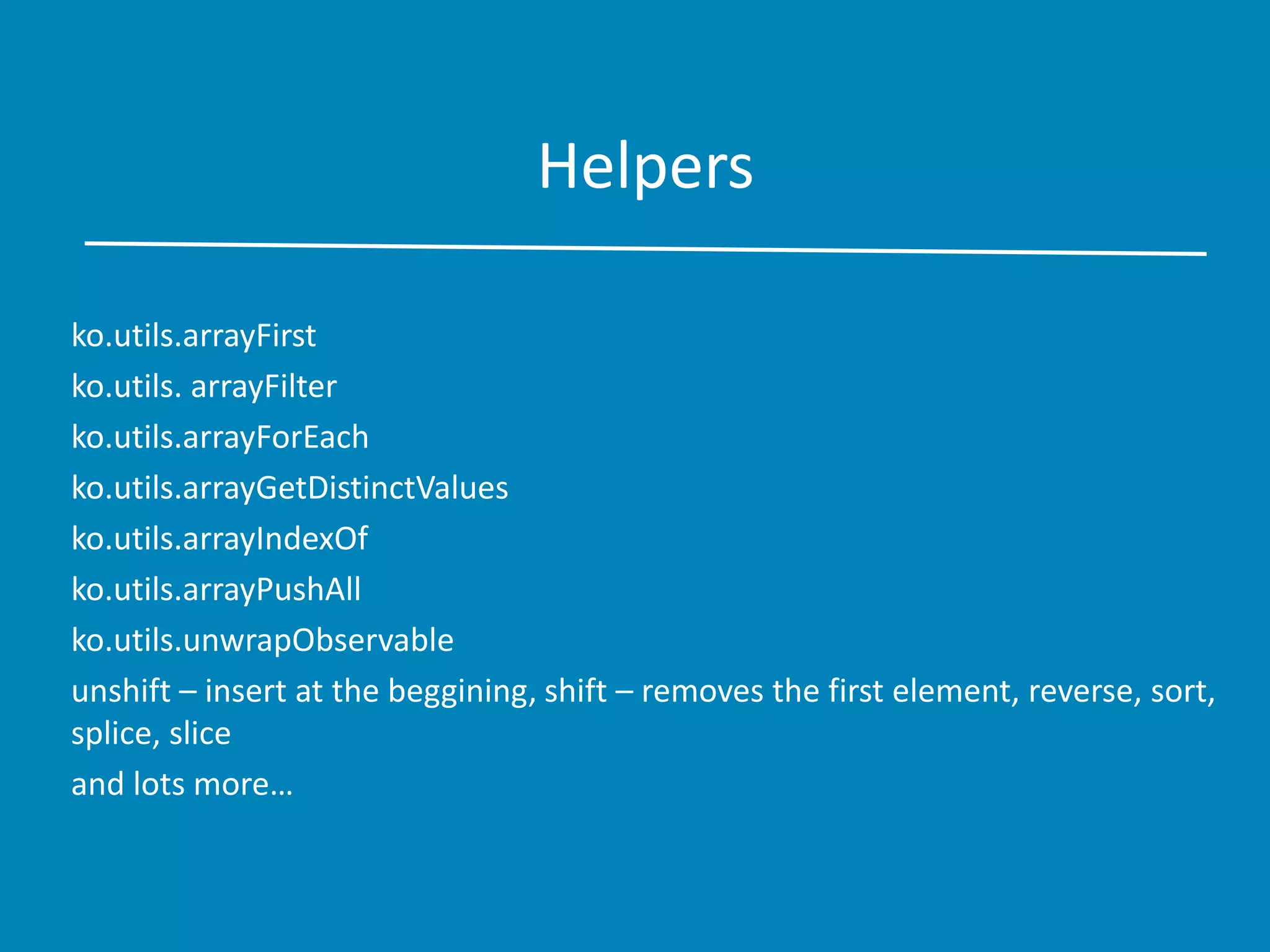 Helpers

ko.utils.arrayFirst

ko.utils. arrayFilter

ko.utils.arrayForEach

ko.utils.arrayGetDistinctValues

ko.utils.arrayIndexOf

ko.utils.arrayPushAll

ko.utils.unwrapObservable

unshift – insert at the beggining, shift – removes the first element, reverse, sort, splice, slice

and lots more…